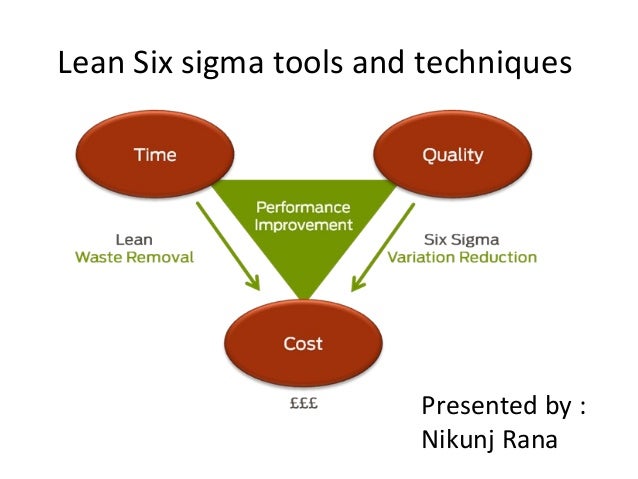 Lean Six sigma tools and techniques

Time

Quality

Performance Improvement

Lean
Waste Removal

Six Sigma
Variation Reduction

Cost

£££

Presented by :
Nikunj Rana